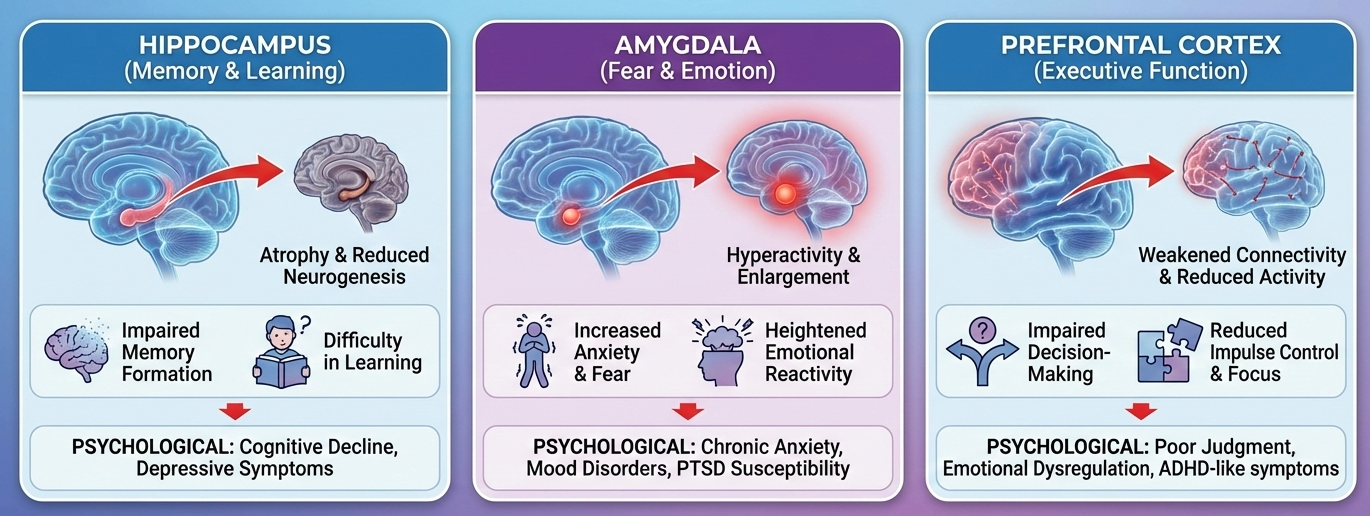 HIPPOCAMPUS
(Memory & Learning)

Atrophy & Reduced Neurogenesis

Impaired Memory Formation

Difficulty in Learning

PSYCHOLOGICAL: Cognitive Decline, Depressive Symptoms

AMYGDALA
(Fear & Emotion)

Hyperactivity & Enlargement

Increased Anxiety & Fear

Heightened Emotional Reactivity

PSYCHOLOGICAL: Chronic Anxiety, Mood Disorders, PTSD Susceptibility

PREFRONTAL CORTEX
(Executive Function)

Weakened Connectivity & Reduced Activity

Impaired Decision-Making

Reduced Impulse Control & Focus

PSYCHOLOGICAL: Poor Judgment, Emotional Dysregulation, ADHD-like symptoms